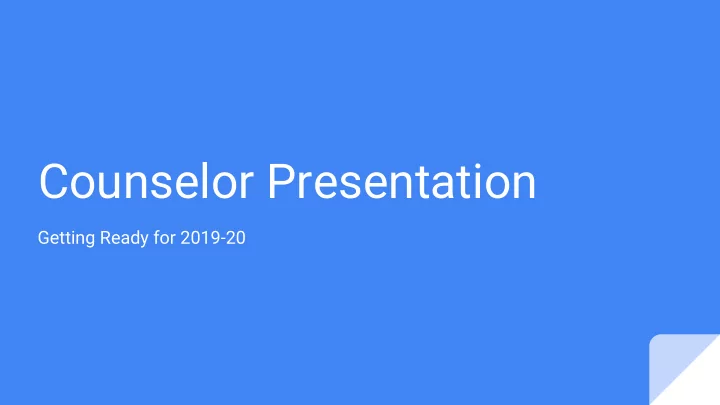 Counselor Presentation

Getting Ready for 2019-20